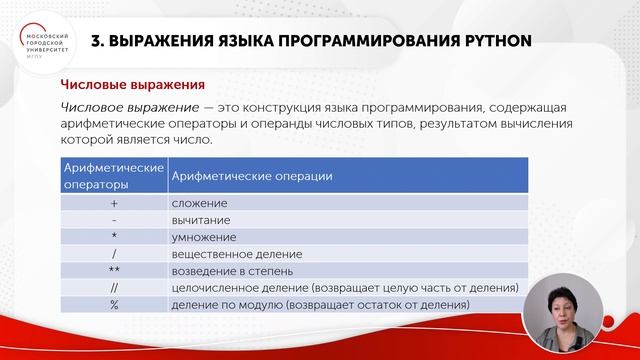 МОСКОВСКИЙ ГОРОДСКОЙ УНИВЕРСИТЕТ МГПУ

3. ВЫРАЖЕНИЯ ЯЗЫКА ПРОГРАММИРОВАНИЯ PYTHON

Числовые выражения

Числовое выражение — это конструкция языка программирования, содержащая арифметические операторы и операнды числовых типов, результатом вычисления которой является число.

| Арифметические операторы | Арифметические операции |
|---|---|
| + | сложение |
| - | вычитание |
| * | умножение |
| / | вещественное деление |
| ** | возведение в степень |
| // | целочисленное деление (возвращает целую часть от деления) |
| % | деление по модулю (возвращает остаток от деления) |